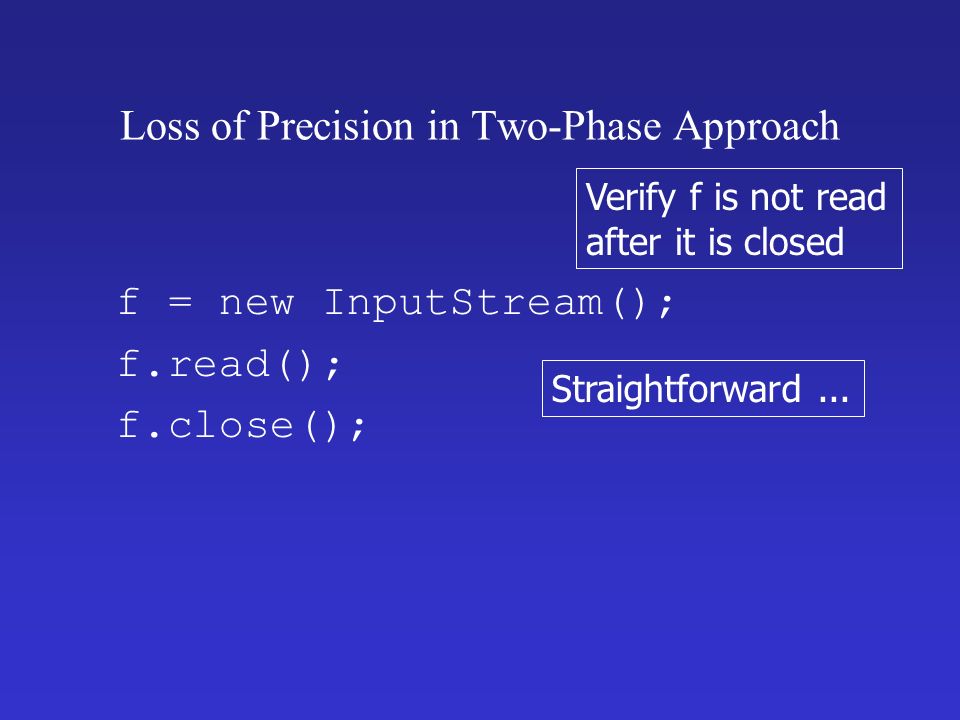 Loss of Precision in Two-Phase Approach

Verify f is not read after it is closed

f = new InputStream();
f.read();
f.close();

Straightforward ...